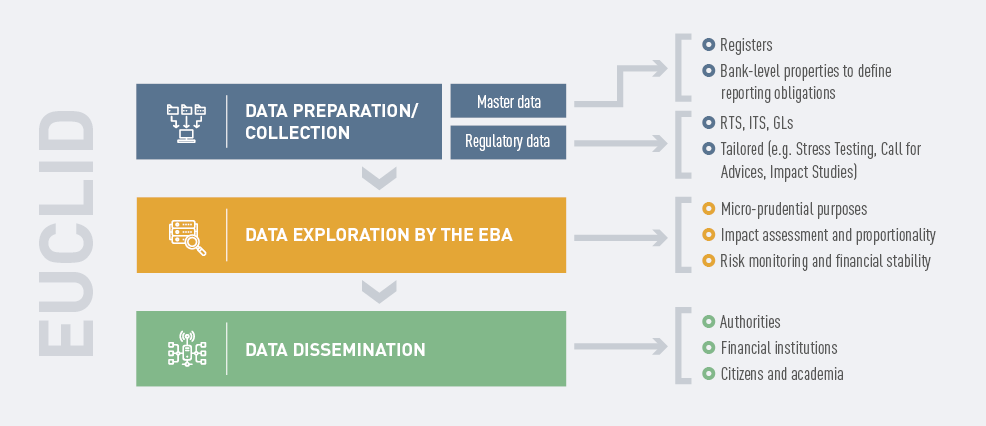 EUCLID

DATA PREPARATION/ COLLECTION

Master data

Regulatory data

Registers

Bank-level properties to define reporting obligations

RTS, ITS, GLs

Tailored (e.g. Stress Testing, Call for Advices, Impact Studies)

DATA EXPLORATION BY THE EBA

Micro-prudential purposes

Impact assessment and proportionality

Risk monitoring and financial stability

DATA DISSEMINATION

Authorities

Financial institutions

Citizens and academia